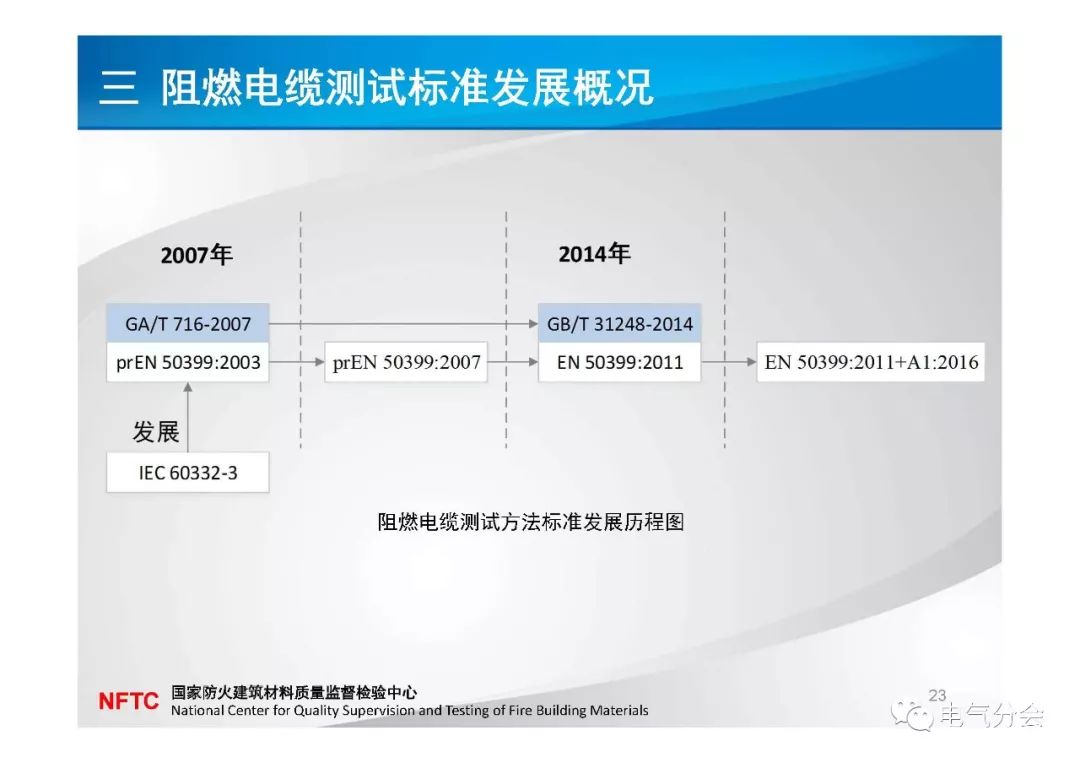 三 阻燃电缆测试标准发展概况

2007年

2014年

GA/T 716-2007

prEN 50399:2003

prEN 50399:2007

GB/T 31248-2014

EN 50399:2011

EN 50399:2011+A1:2016

发展

IEC 60332-3

阻燃电缆测试方法标准发展历程图

NFTC 国家防火建筑材料质量监督检验中心
National Center for Quality Supervision and Testing of Fire Building Materials

23

电气分会